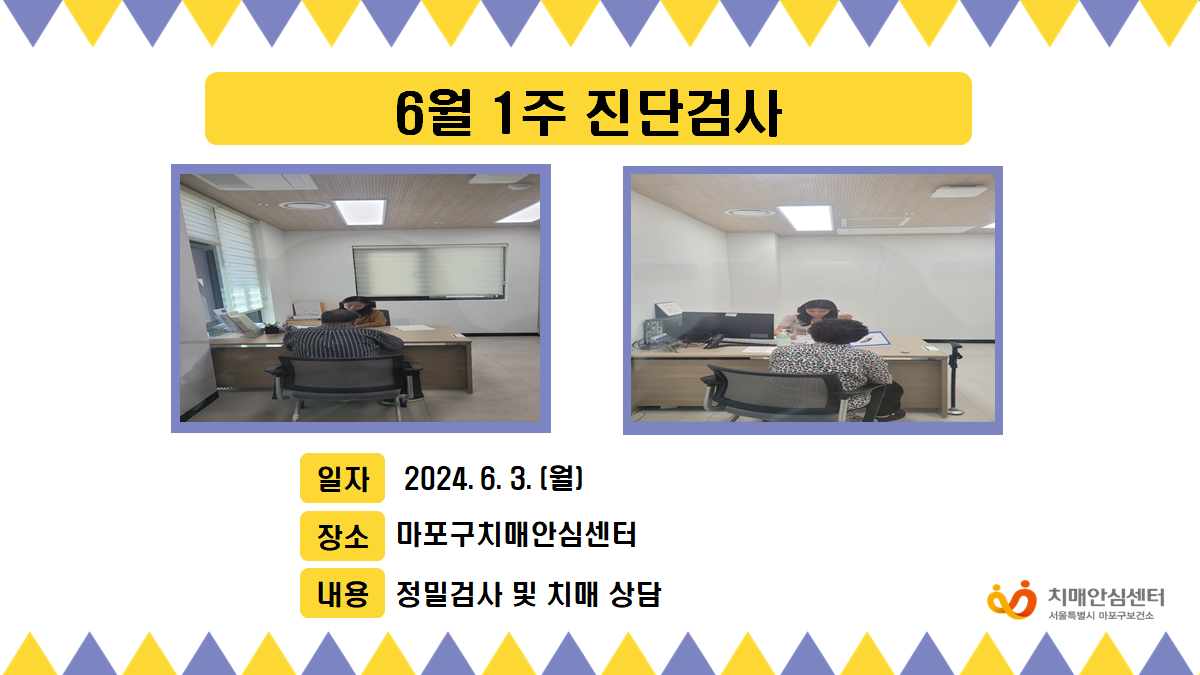 6월 1주 진단검사

일자 2024. 6. 3. (월)

장소 마포구치매안심센터

내용 정밀검사 및 치매 상담

치매안심센터
서울특별시 마포구보건소